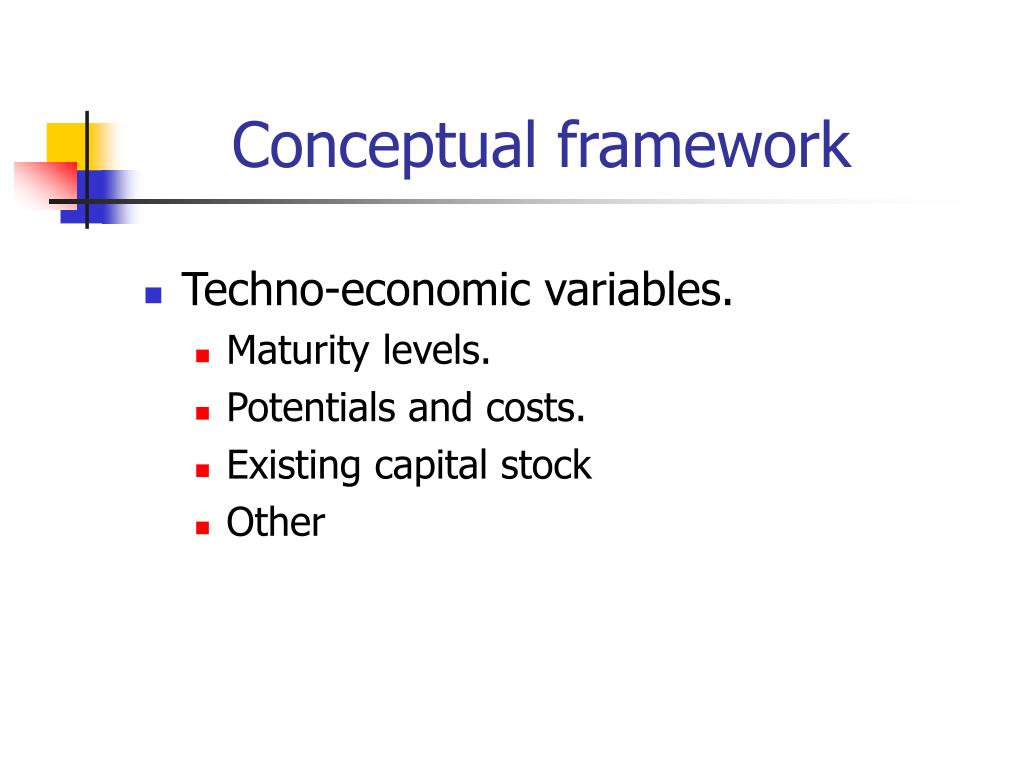 Conceptual framework

- Techno-economic variables.
  - Maturity levels.
  - Potentials and costs.
  - Existing capital stock
  - Other